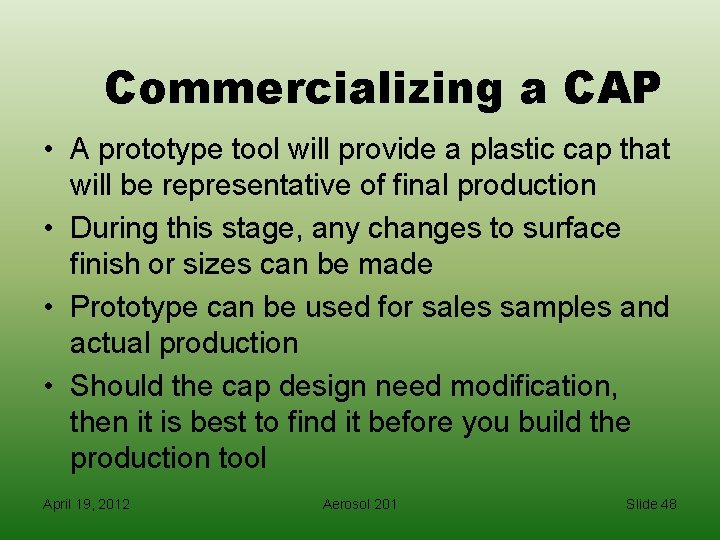 Commercializing a CAP

• A prototype tool will provide a plastic cap that will be representative of final production
• During this stage, any changes to surface finish or sizes can be made
• Prototype can be used for sales samples and actual production
• Should the cap design need modification, then it is best to find it before you build the production tool

April 19, 2012
Aerosol 201
Slide 48